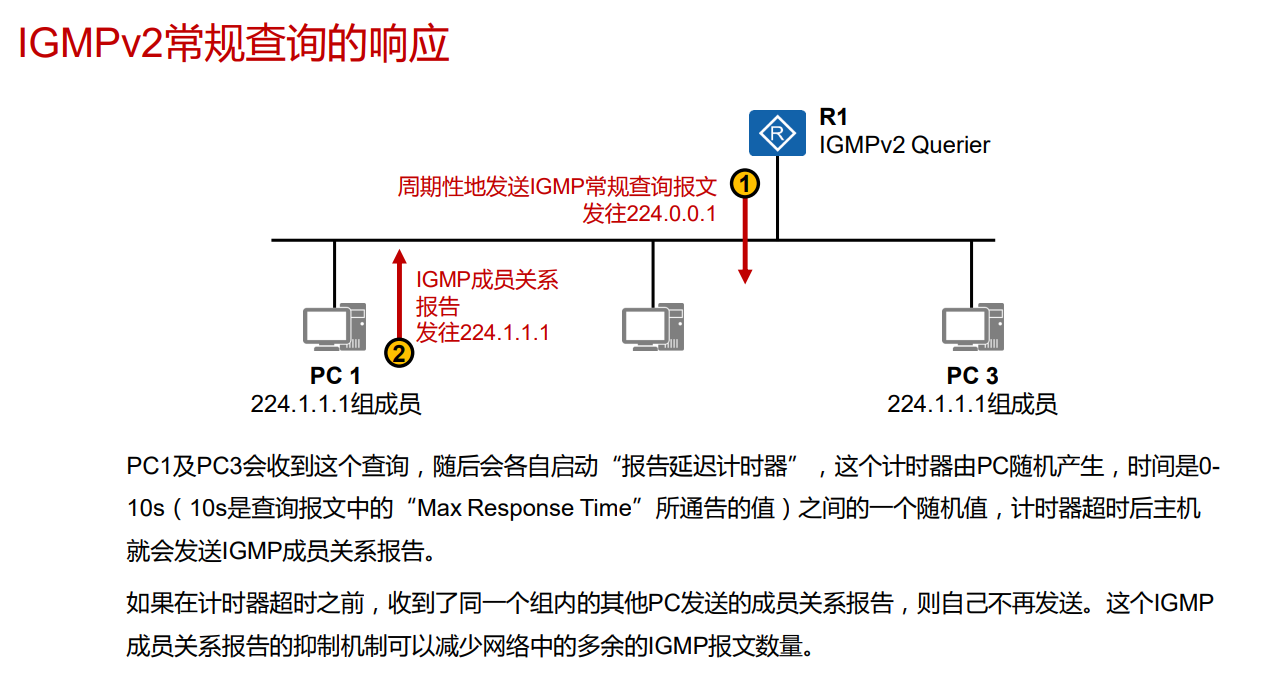 IGMPv2常规查询的响应

R1
IGMPv2 Querier

周期性地发送IGMP常规查询报文
发往224.0.0.1

1

IGMP成员关系报告
发往224.1.1.1

2

PC 1
224.1.1.1组成员

PC 3
224.1.1.1组成员

PC1及PC3会收到这个查询，随后会各自启动“报告延迟计时器”，这个计时器由PC随机产生，时间是0-10s（10s是查询报文中的“Max Response Time”所通告的值）之间的一个随机值，计时器超时后主机就会发送IGMP成员关系报告。

如果在计时器超时之前，收到了同一个组内的其他PC发送的成员关系报告，则自己不再发送。这个IGMP成员关系报告的抑制机制可以减少网络中的多余的IGMP报文数量。